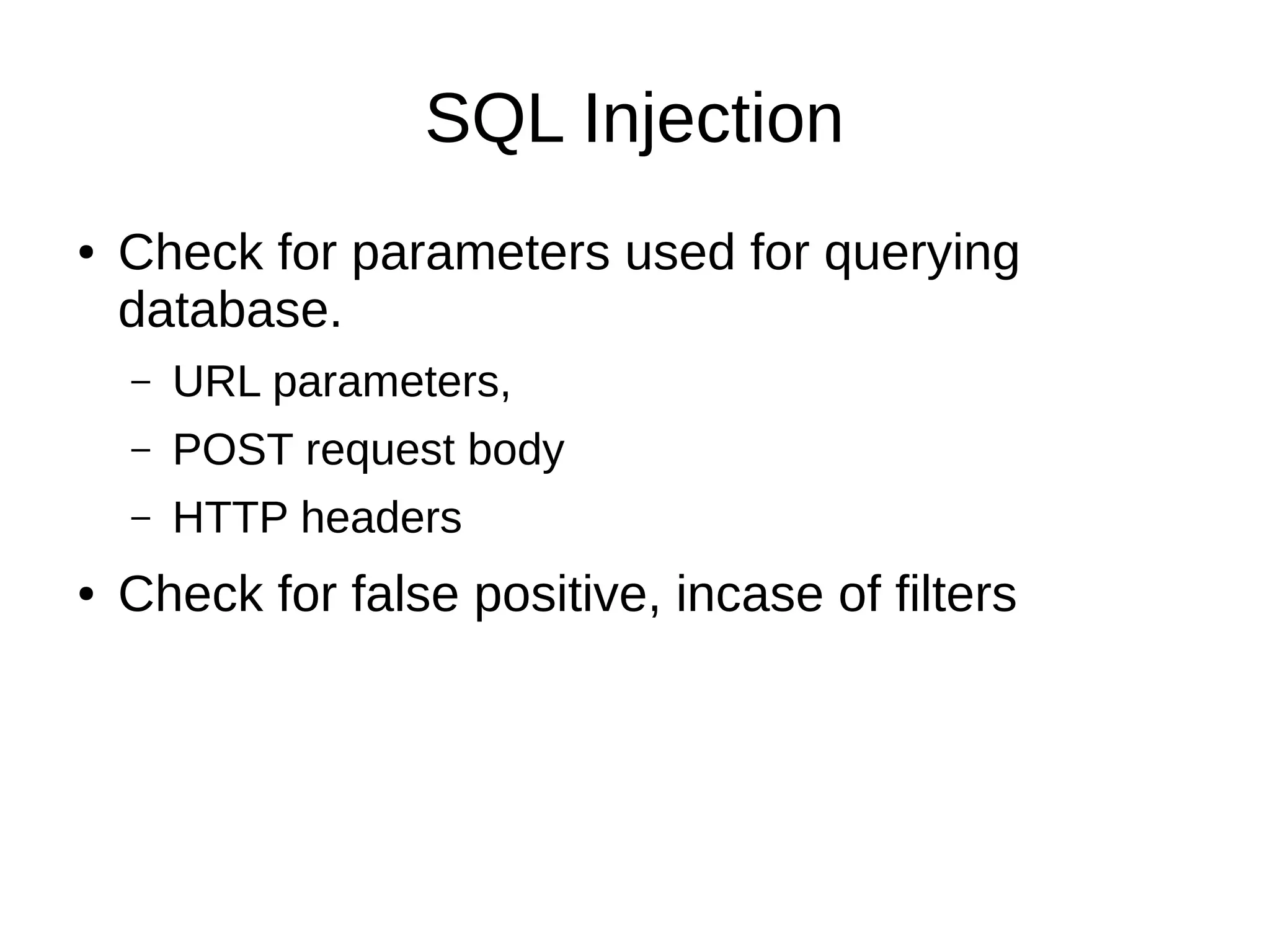 SQL Injection

• Check for parameters used for querying database.
  – URL parameters,
  – POST request body
  – HTTP headers
• Check for false positive, incase of filters